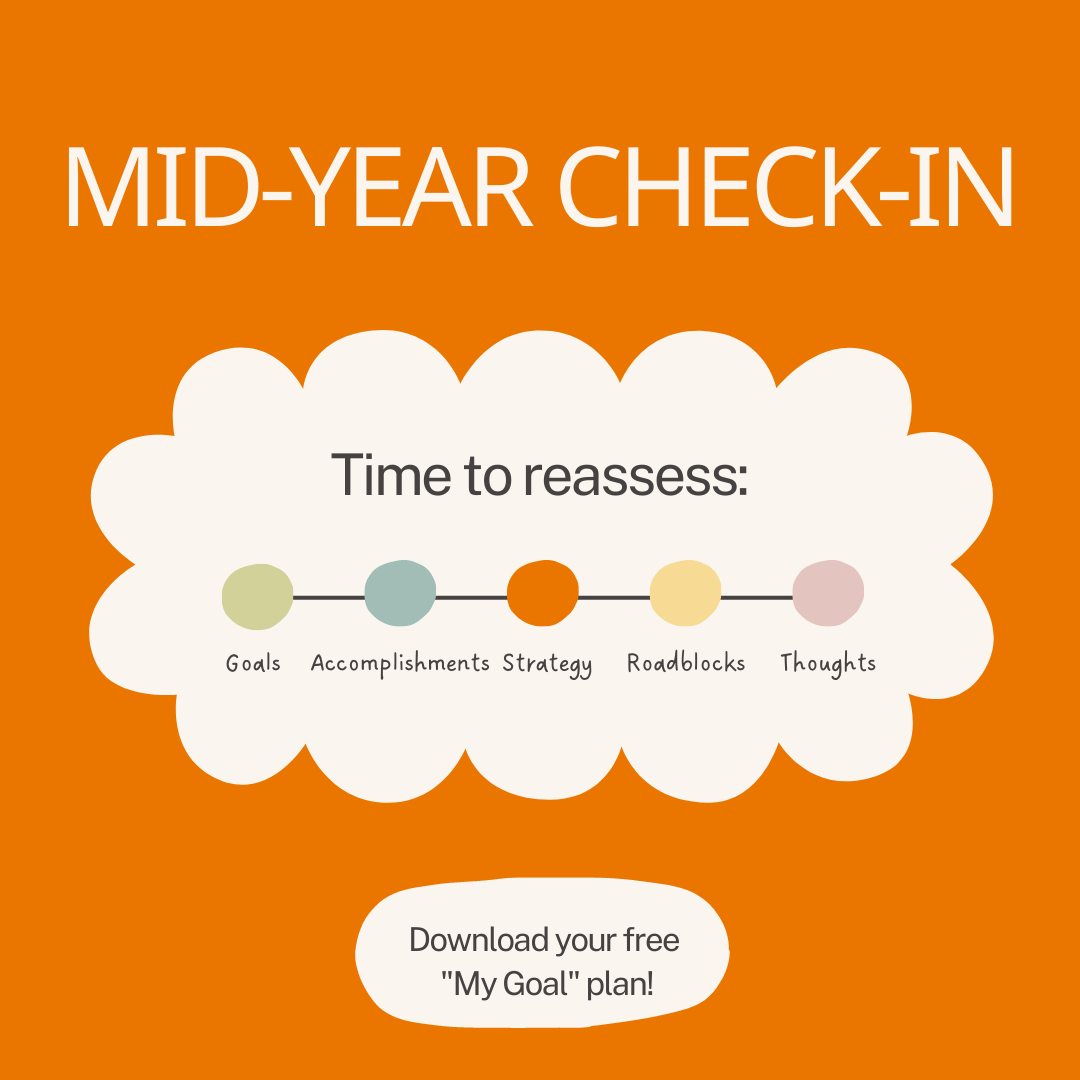 MID-YEAR CHECK-IN

Time to reassess:

Goals Accomplishments Strategy Roadblocks Thoughts

Download your free "My Goal" plan!